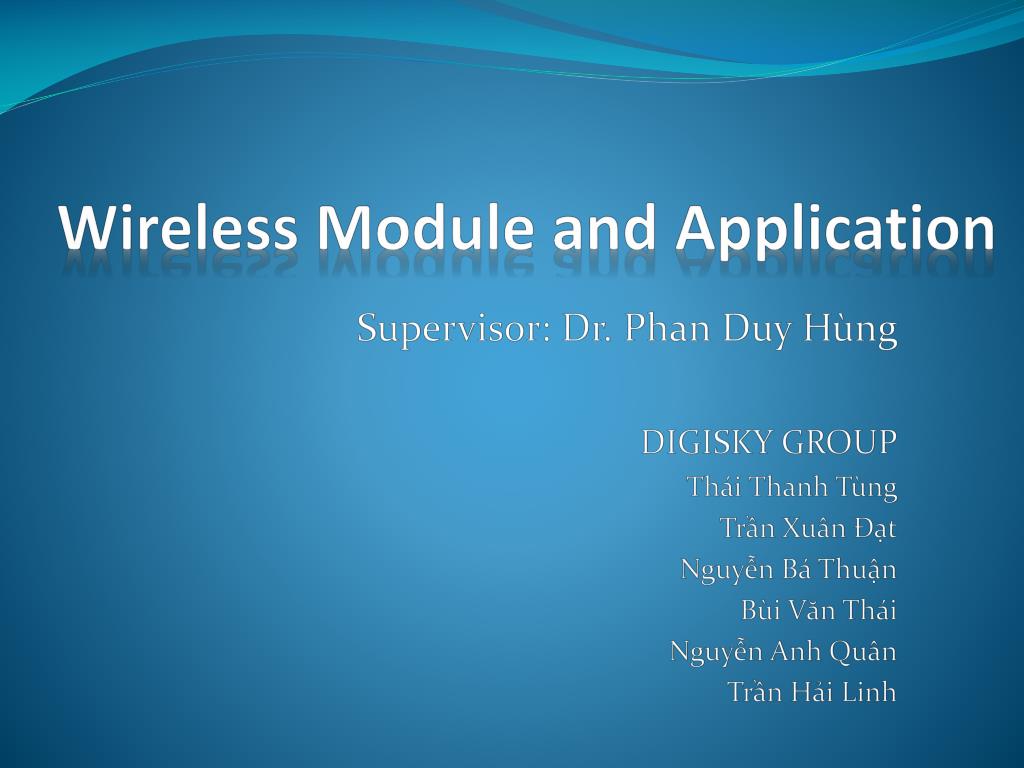 Wireless Module and Application

Supervisor: Dr. Phan Duy Hùng

DIGISKY GROUP
Thái Thanh Tùng
Trần Xuân Đạt
Nguyễn Bá Thuận
Bùi Văn Thái
Nguyễn Anh Quân
Trần Hải Linh